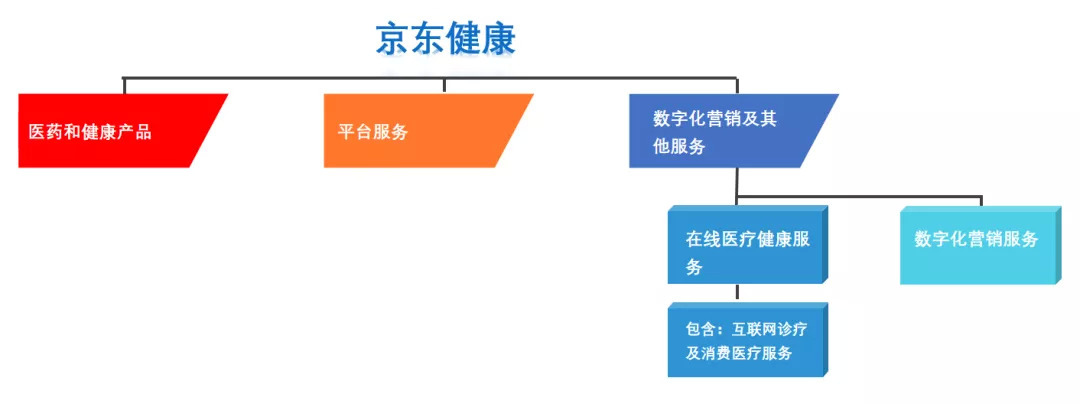 京东健康

医药和健康产品

平台服务

数字化营销及其他服务

在线医疗健康服务

数字化营销服务

包含：互联网诊疗及消费医疗服务